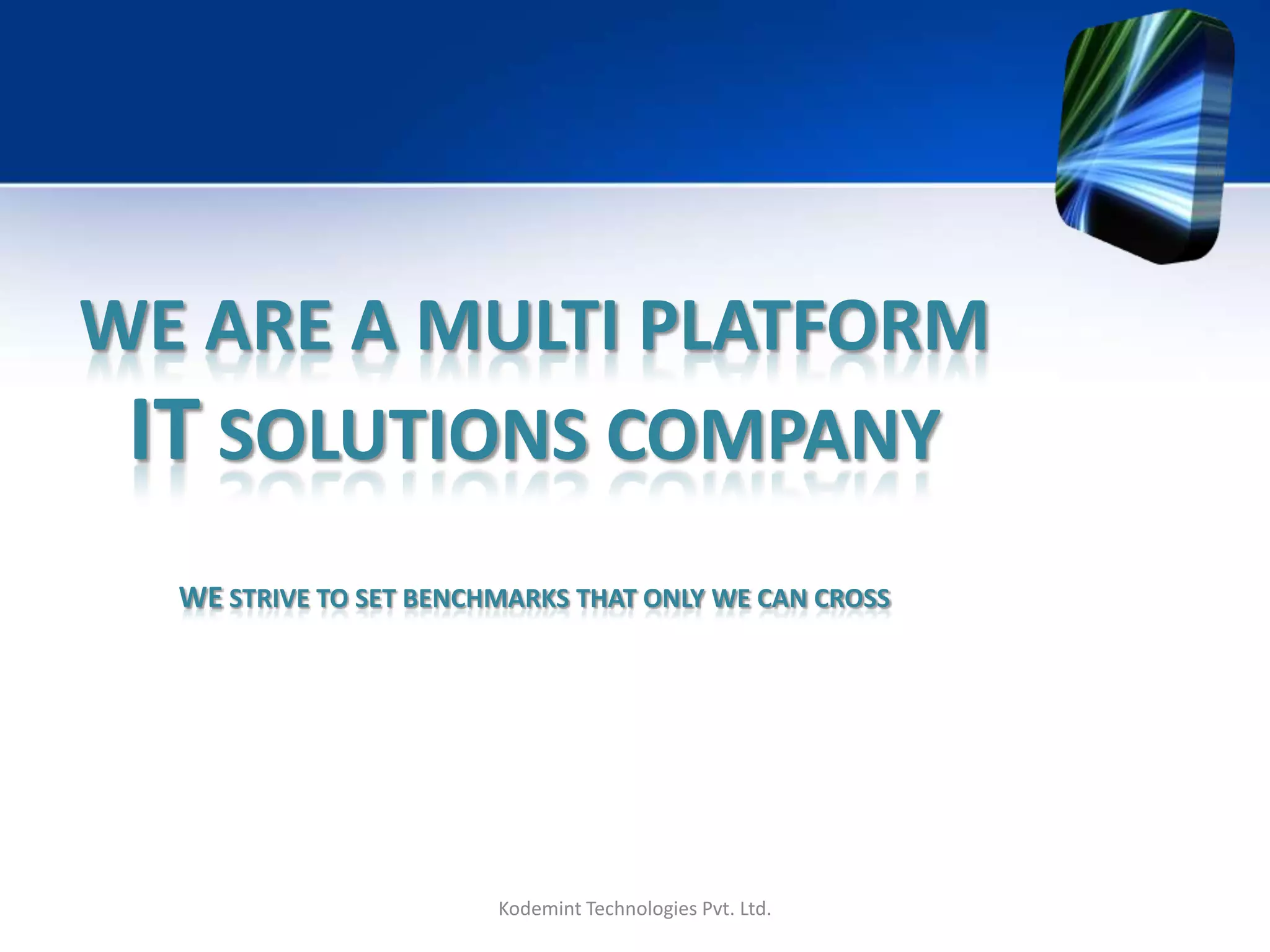 WE ARE A MULTI PLATFORM IT SOLUTIONS COMPANY

WE STRIVE TO SET BENCHMARKS THAT ONLY WE CAN CROSS

Kodemint Technologies Pvt. Ltd.